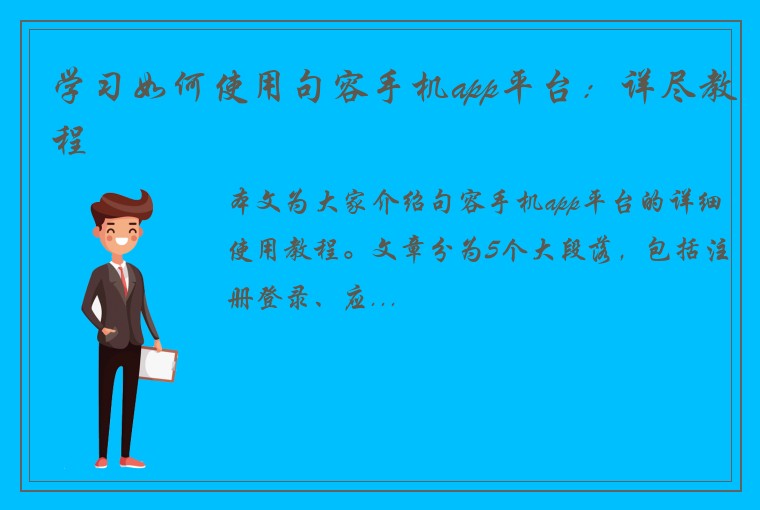 学习如何使用句容手机app平台：详尽教程

本文为大家介绍句容手机app平台的详细使用教程。文章分为5个大段落，包括注册登录、应...